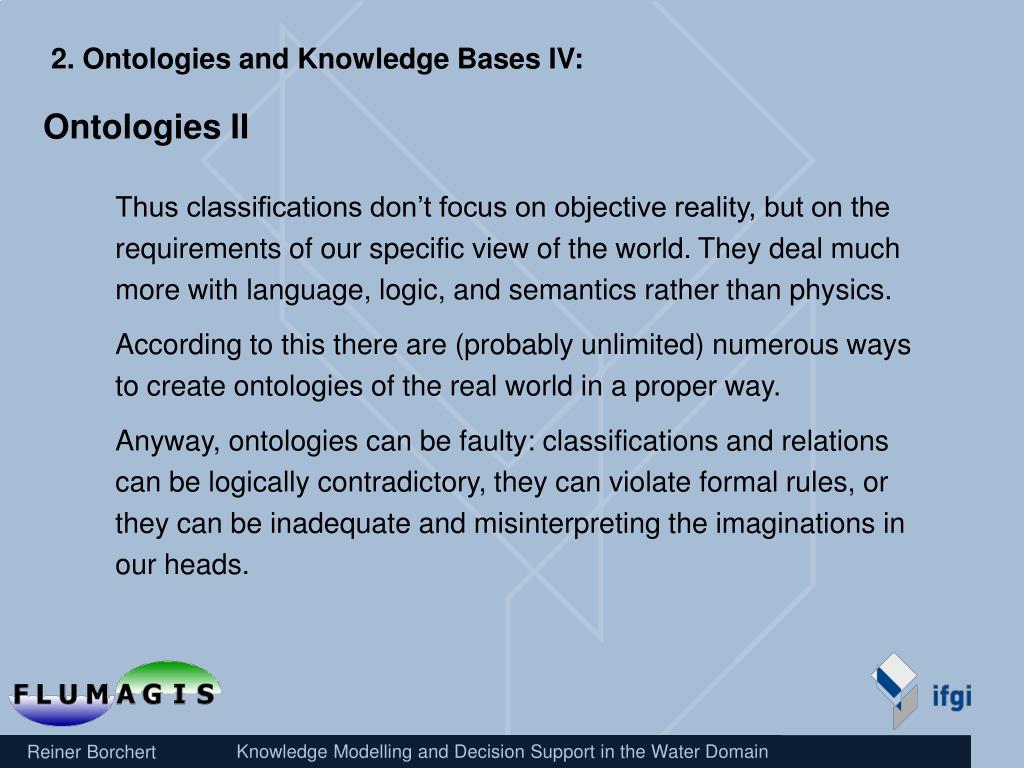 2. Ontologies and Knowledge Bases IV:

Ontologies II

Thus classifications don’t focus on objective reality, but on the requirements of our specific view of the world. They deal much more with language, logic, and semantics rather than physics.

According to this there are (probably unlimited) numerous ways to create ontologies of the real world in a proper way.

Anyway, ontologies can be faulty: classifications and relations can be logically contradictory, they can violate formal rules, or they can be inadequate and misinterpreting the imaginations in our heads.

FLUMAGIS

ifgi

Reiner Borchert

Knowledge Modelling and Decision Support in the Water Domain